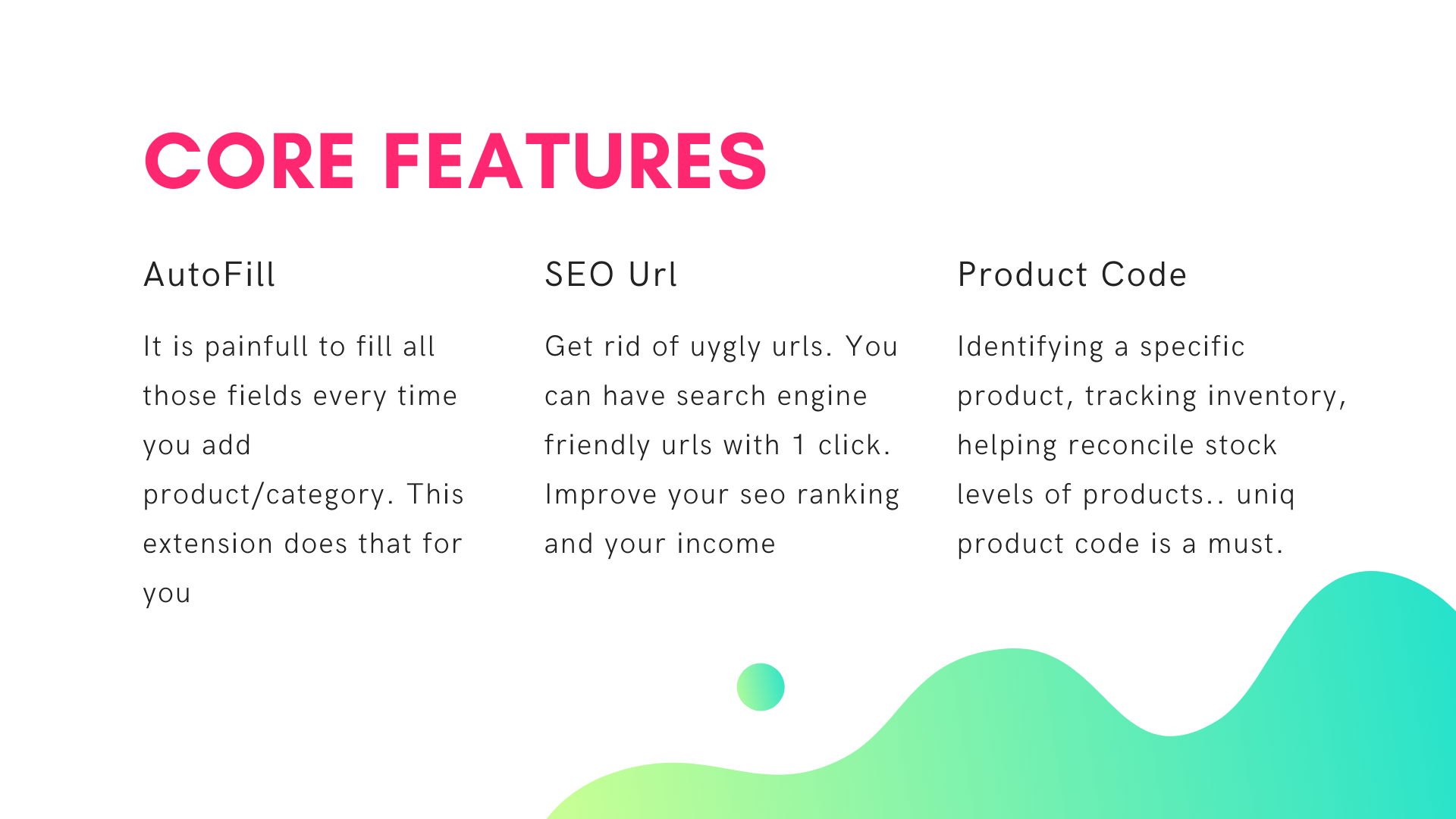 CORE FEATURES

AutoFill

It is painfull to fill all those fields every time you add product/category. This extension does that for you

SEO Url

Get rid of uygly urls. You can have search engine friendly urls with 1 click. Improve your seo ranking and your income

Product Code

Identifying a specific product, tracking inventory, helping reconcile stock levels of products.. uniq product code is a must.